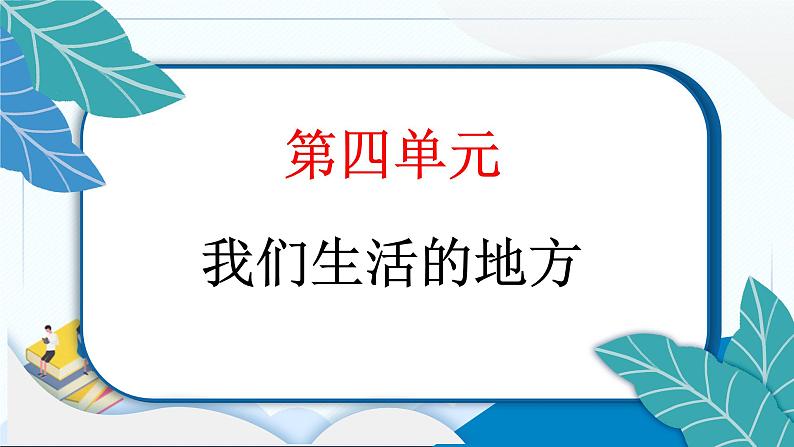 第四单元

我们生活的地方